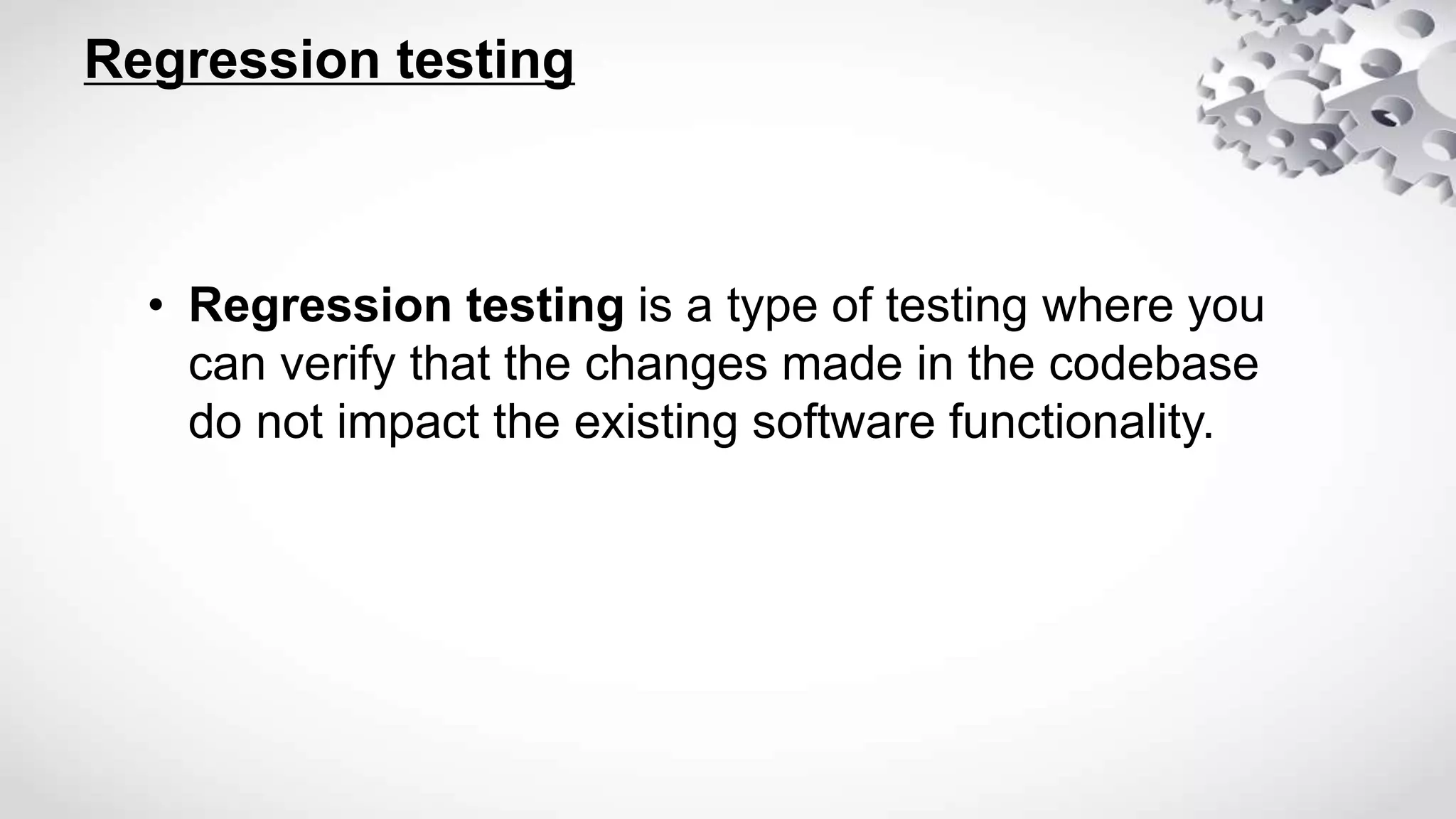 Regression testing

• Regression testing is a type of testing where you can verify that the changes made in the codebase do not impact the existing software functionality.